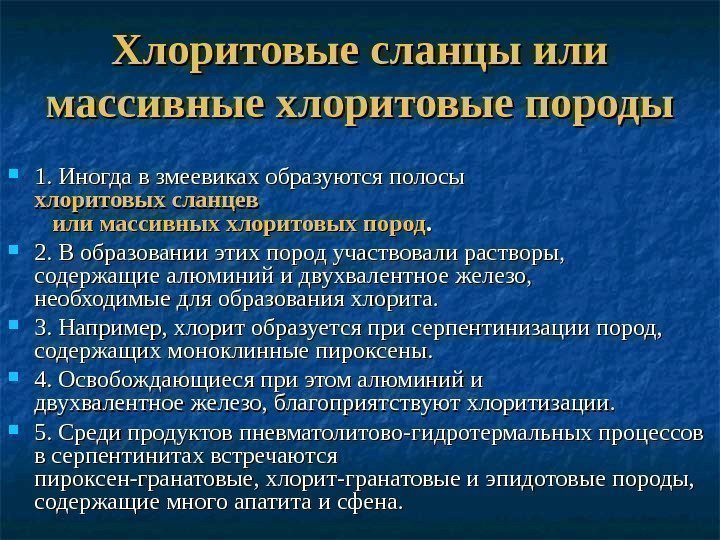 Хлоритовые сланцы или массивные хлоритовые породы

1. Иногда в змеевиках образуются полосы хлоритовых сланцев или массивных хлоритовых пород.

2. В образовании этих пород участвовали растворы, содержащие алюминий и двухвалентное железо, необходимые для образования хлорита.

3. Например, хлорит образуется при серпентинизации пород, содержащих моноклинные пироксены.

4. Освобождающиеся при этом алюминий и двухвалентное железо, благоприятствуют хлоритизации.

5. Среди продуктов пневматолитово-гидротермальных процессов в серпентинитах встречаются пироксен-гранатовые, хлорит-гранатовые и эпидотовые породы, содержащие много апатита и сфена.